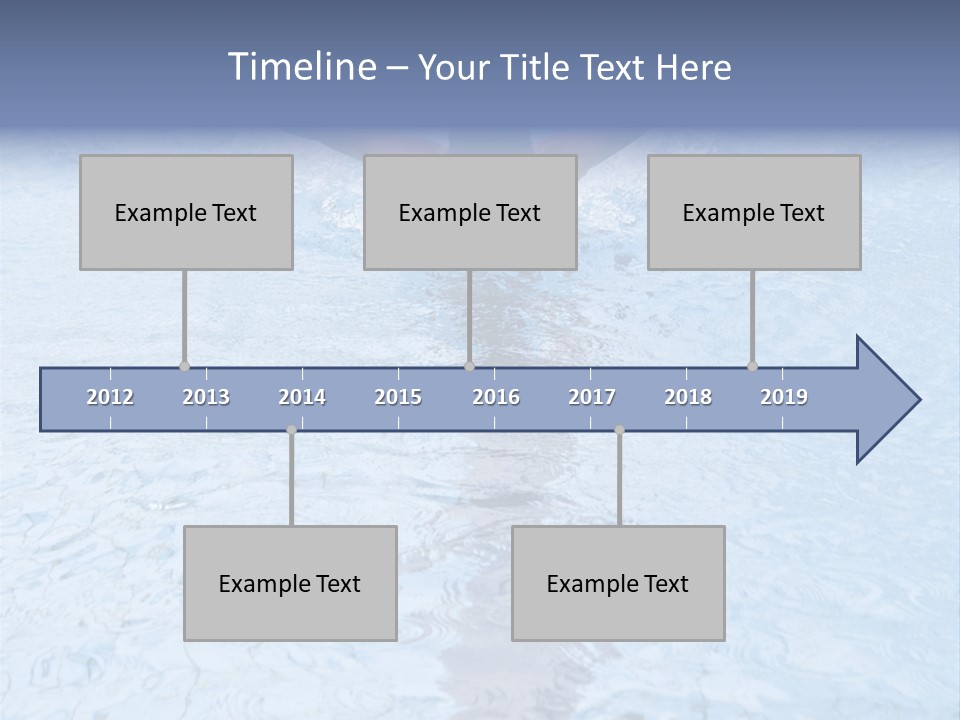 Timeline – Your Title Text Here

Example Text

Example Text

Example Text

2012 2013 2014 2015 2016 2017 2018 2019

Example Text

Example Text